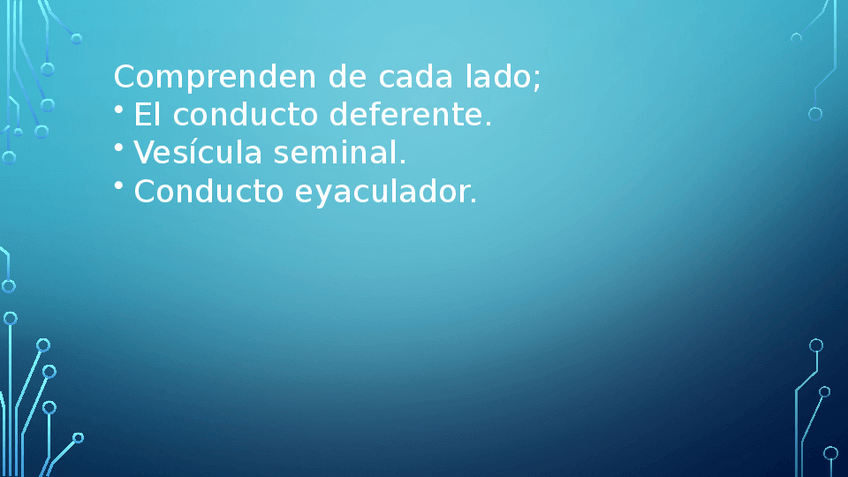 Comprenden de cada lado;
• El conducto deferente.
• Vesícula seminal.
• Conducto eyaculador.